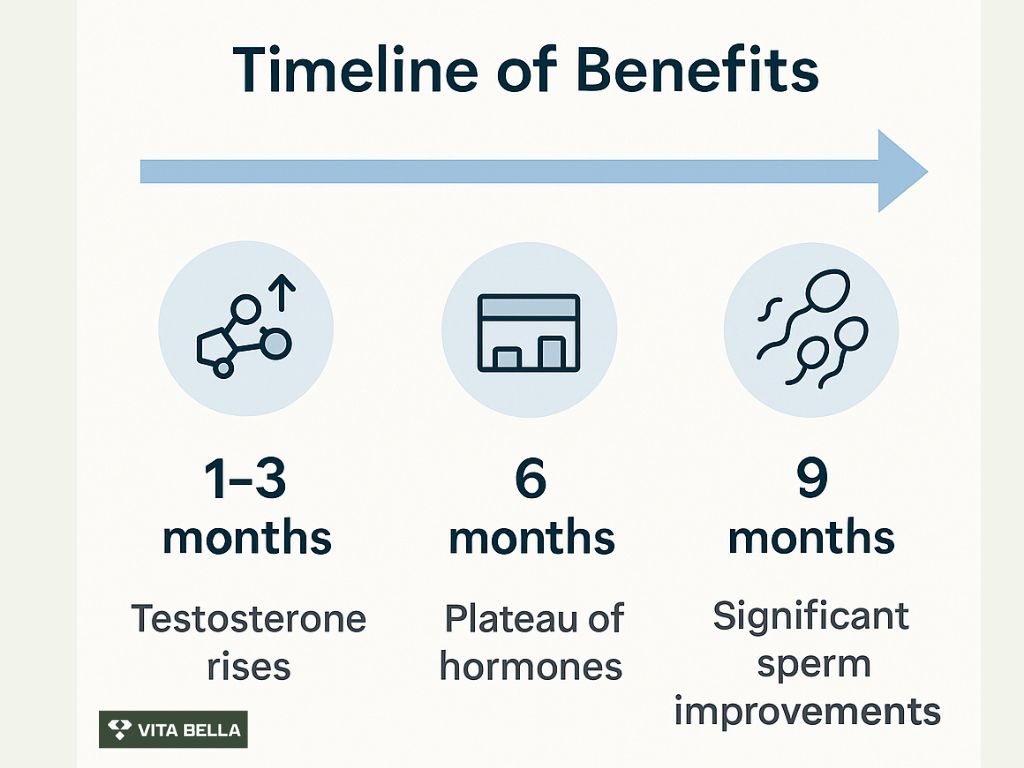 Timeline of Benefits

1–3 months

Testosterone rises

6 months

Plateau of hormones

9 months

Significant sperm improvements

VITA BELLA